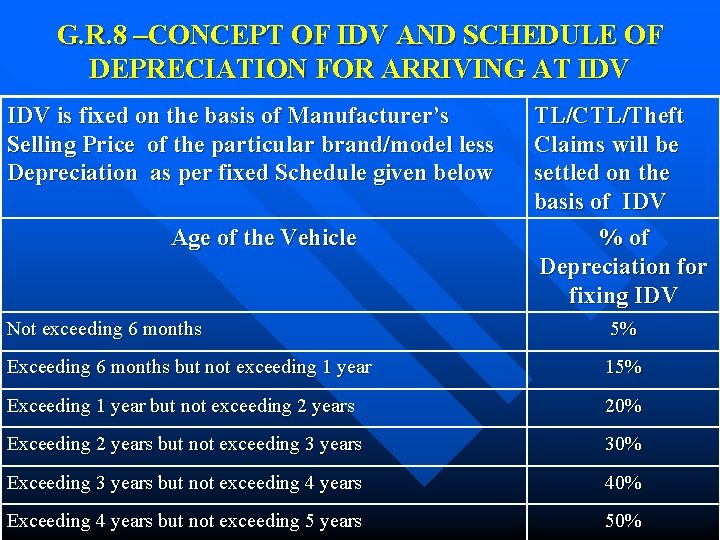 G.R.8 –CONCEPT OF IDV AND SCHEDULE OF DEPRECIATION FOR ARRIVING AT IDV

| IDV is fixed on the basis of Manufacturer's Selling Price of the particular brand/model less Depreciation as per fixed Schedule given below | TL/CTL/Theft Claims will be settled on the basis of IDV |
|---|---|
| Age of the Vehicle | % of Depreciation for fixing IDV |
| Not exceeding 6 months | 5% |
| Exceeding 6 months but not exceeding 1 year | 15% |
| Exceeding 1 year but not exceeding 2 years | 20% |
| Exceeding 2 years but not exceeding 3 years | 30% |
| Exceeding 3 years but not exceeding 4 years | 40% |
| Exceeding 4 years but not exceeding 5 years | 50% |